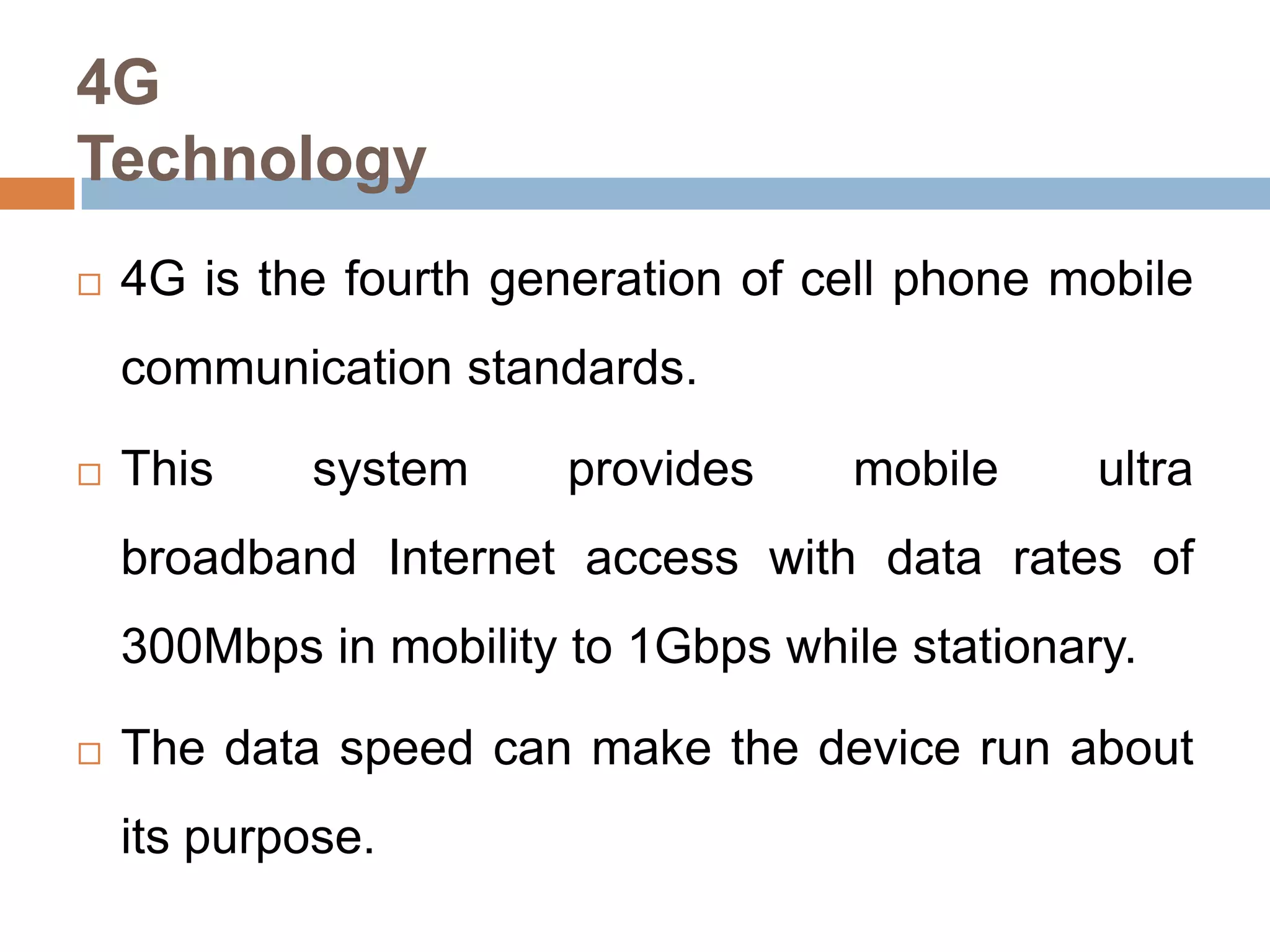 4G Technology

□ 4G is the fourth generation of cell phone mobile communication standards.

□ This system provides mobile ultra broadband Internet access with data rates of 300Mbps in mobility to 1Gbps while stationary.

□ The data speed can make the device run about its purpose.